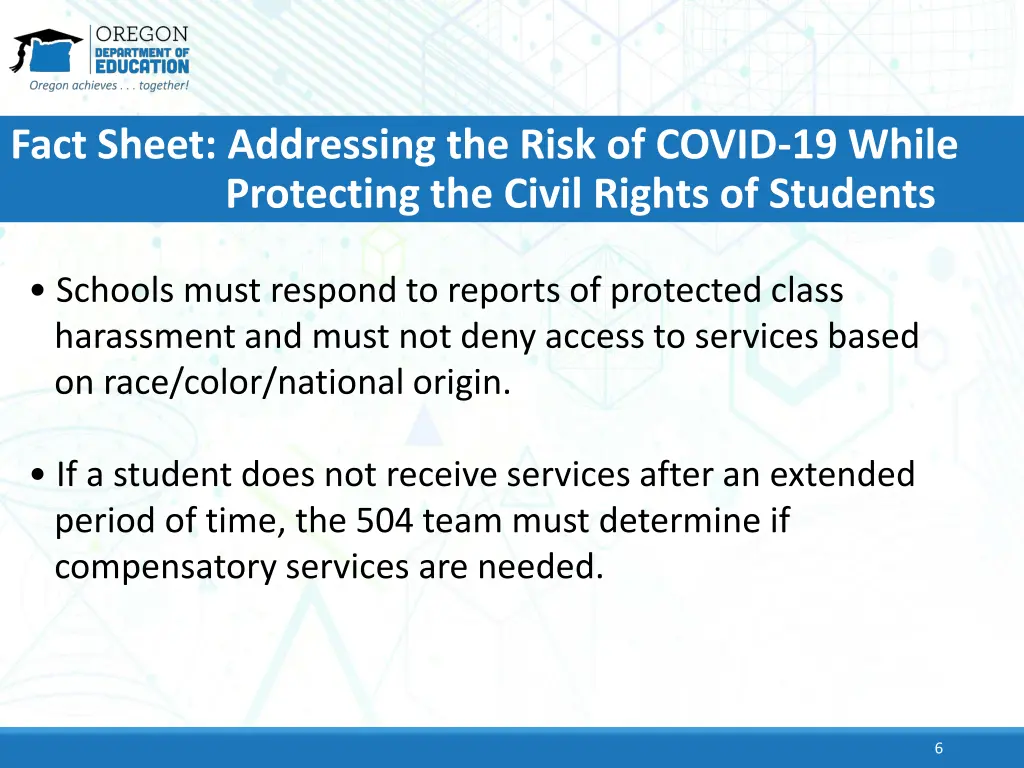 OREGON
DEPARTMENT OF
EDUCATION
Oregon achieves . . . together!

Fact Sheet: Addressing the Risk of COVID-19 While Protecting the Civil Rights of Students

• Schools must respond to reports of protected class harassment and must not deny access to services based on race/color/national origin.

• If a student does not receive services after an extended period of time, the 504 team must determine if compensatory services are needed.

6